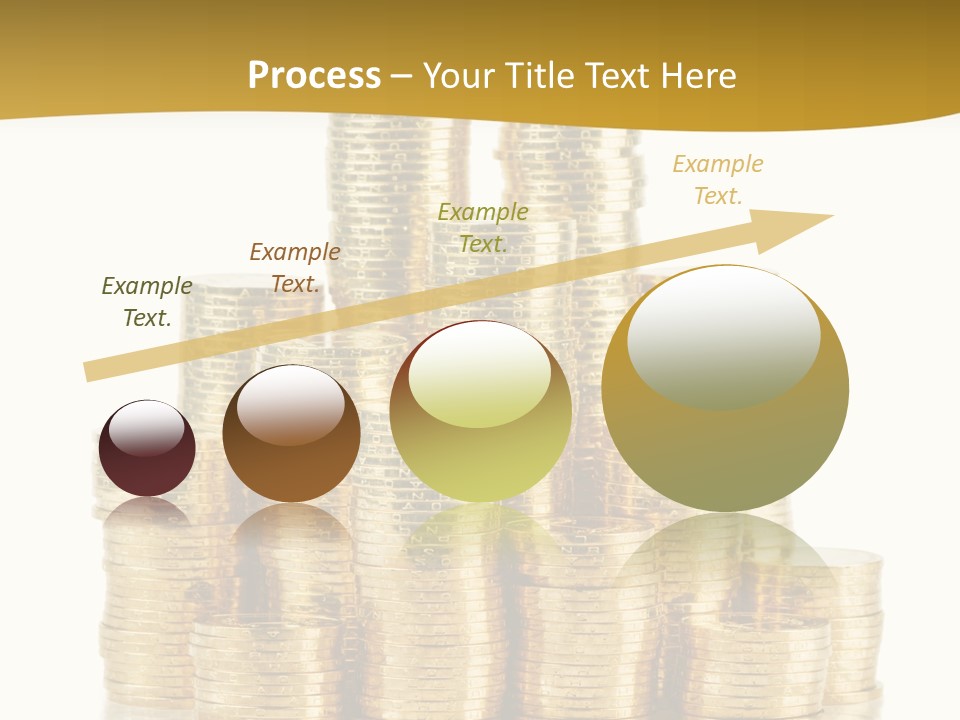 Process – Your Title Text Here

Example Text.

Example Text.

Example Text.

Example Text.